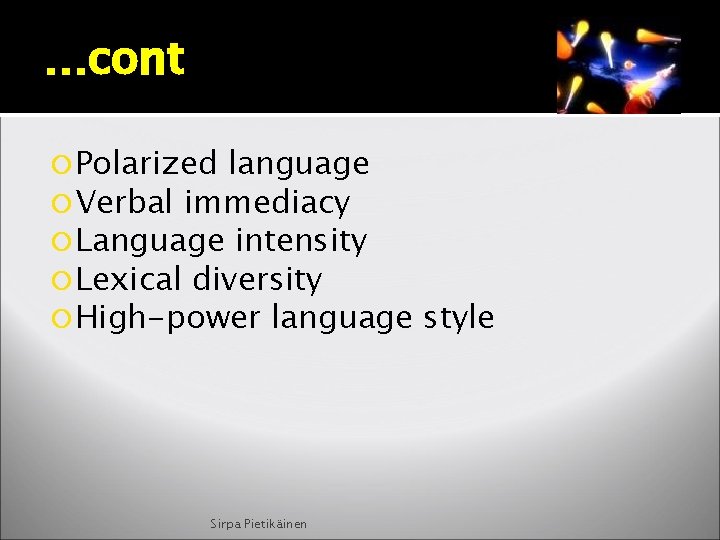 …cont

Polarized language
Verbal immediacy
Language intensity
Lexical diversity
High-power language style

Sirpa Pietikäinen